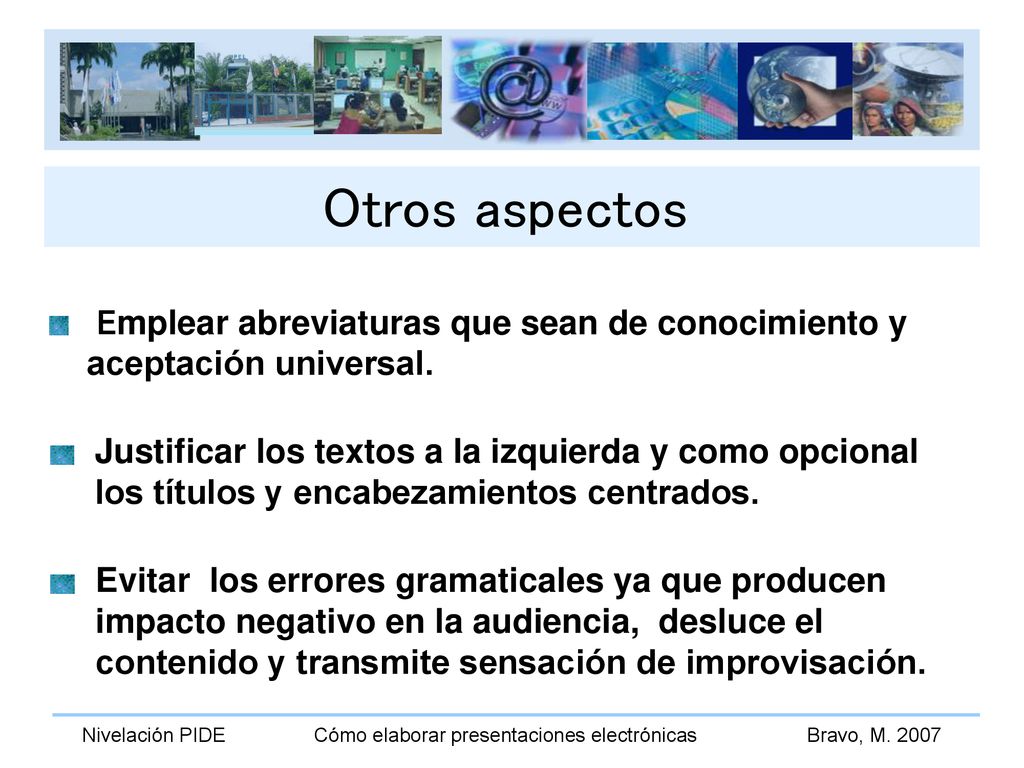 Otros aspectos

Emplear abreviaturas que sean de conocimiento y aceptación universal.

Justificar los textos a la izquierda y como opcional los títulos y encabezamientos centrados.

Evitar los errores gramaticales ya que producen impacto negativo en la audiencia, desluce el contenido y transmite sensación de improvisación.

Nivelación PIDE Cómo elaborar presentaciones electrónicas Bravo, M. 2007